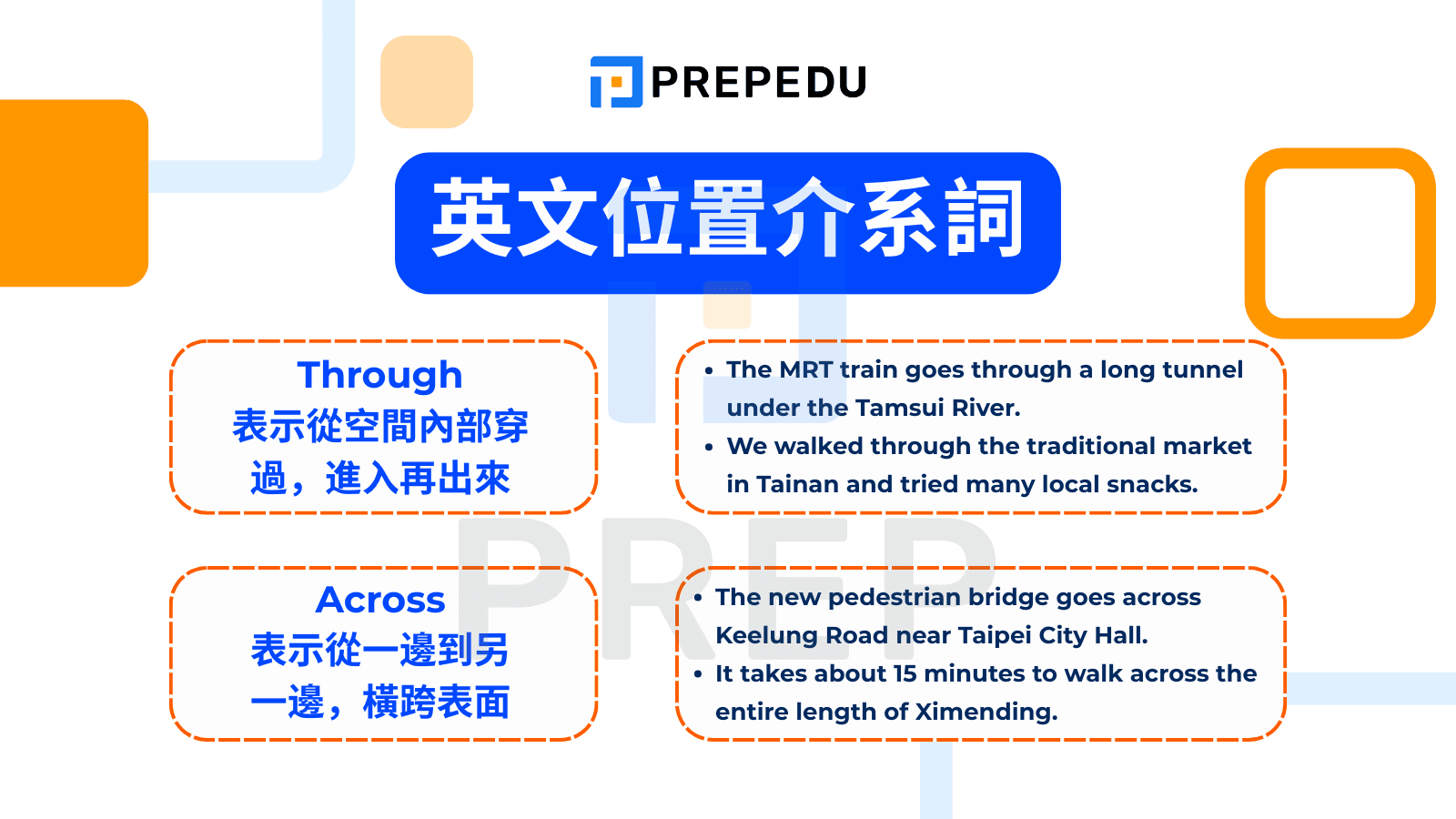 PREPEDU

英文位置介系詞

Through
表示從空間內部穿過，進入再出來

• The MRT train goes through a long tunnel under the Tamsui River.
• We walked through the traditional market in Tainan and tried many local snacks.

Across
表示從一邊到另一邊，橫跨表面

• The new pedestrian bridge goes across Keelung Road near Taipei City Hall.
• It takes about 15 minutes to walk across the entire length of Ximending.

PREP